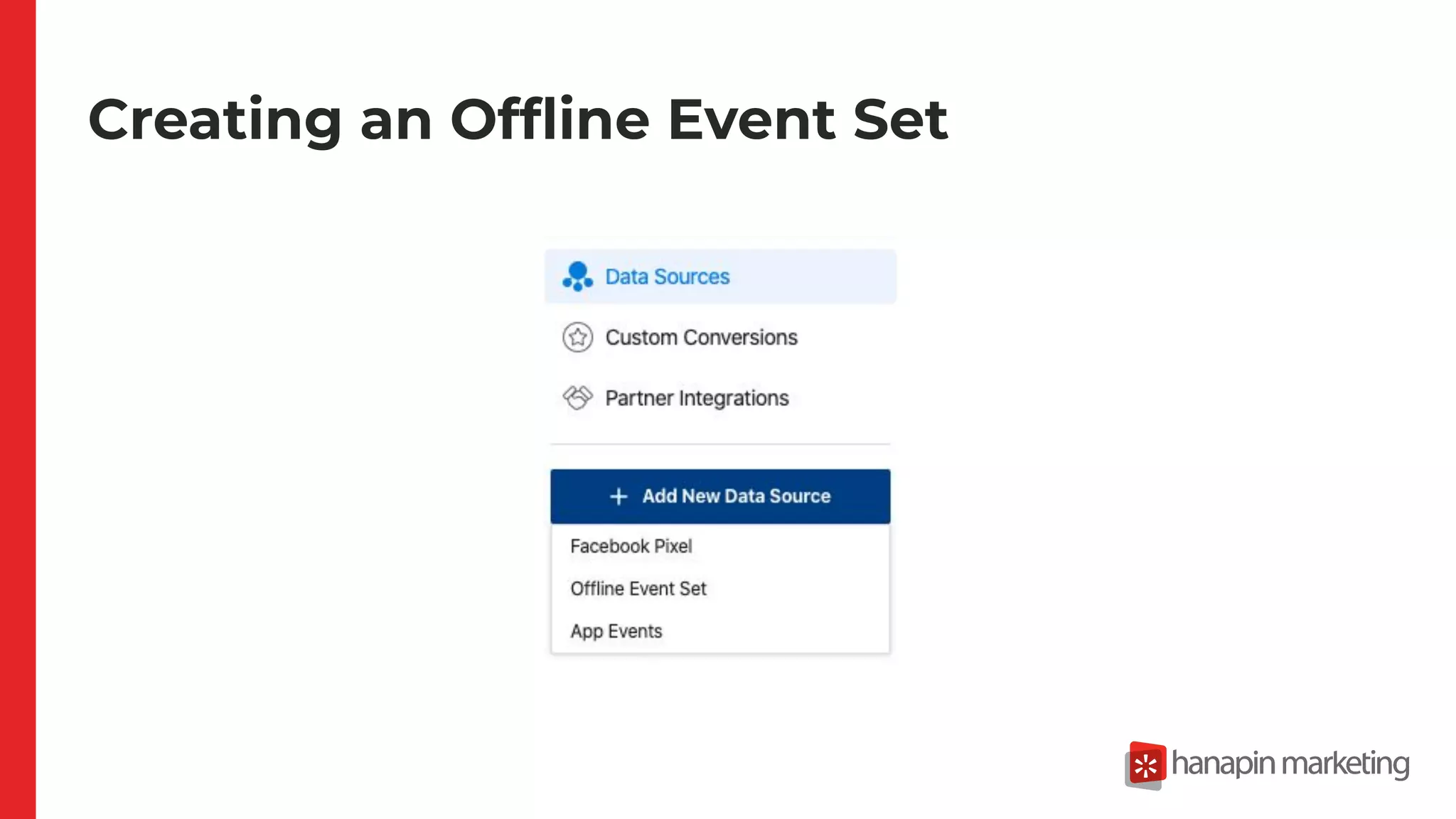 Creating an Offline Event Set

Data Sources

Custom Conversions

Partner Integrations

+ Add New Data Source

Facebook Pixel

Offline Event Set

App Events

hanapin marketing